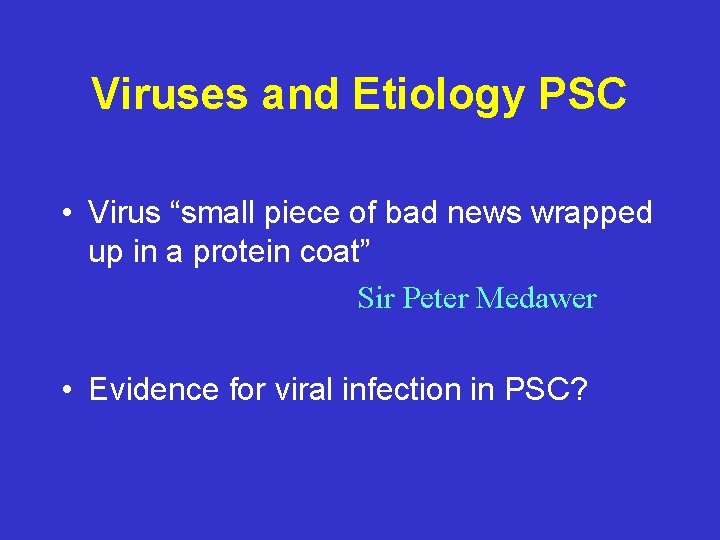 Viruses and Etiology PSC

• Virus “small piece of bad news wrapped up in a protein coat”

Sir Peter Medawer

• Evidence for viral infection in PSC?